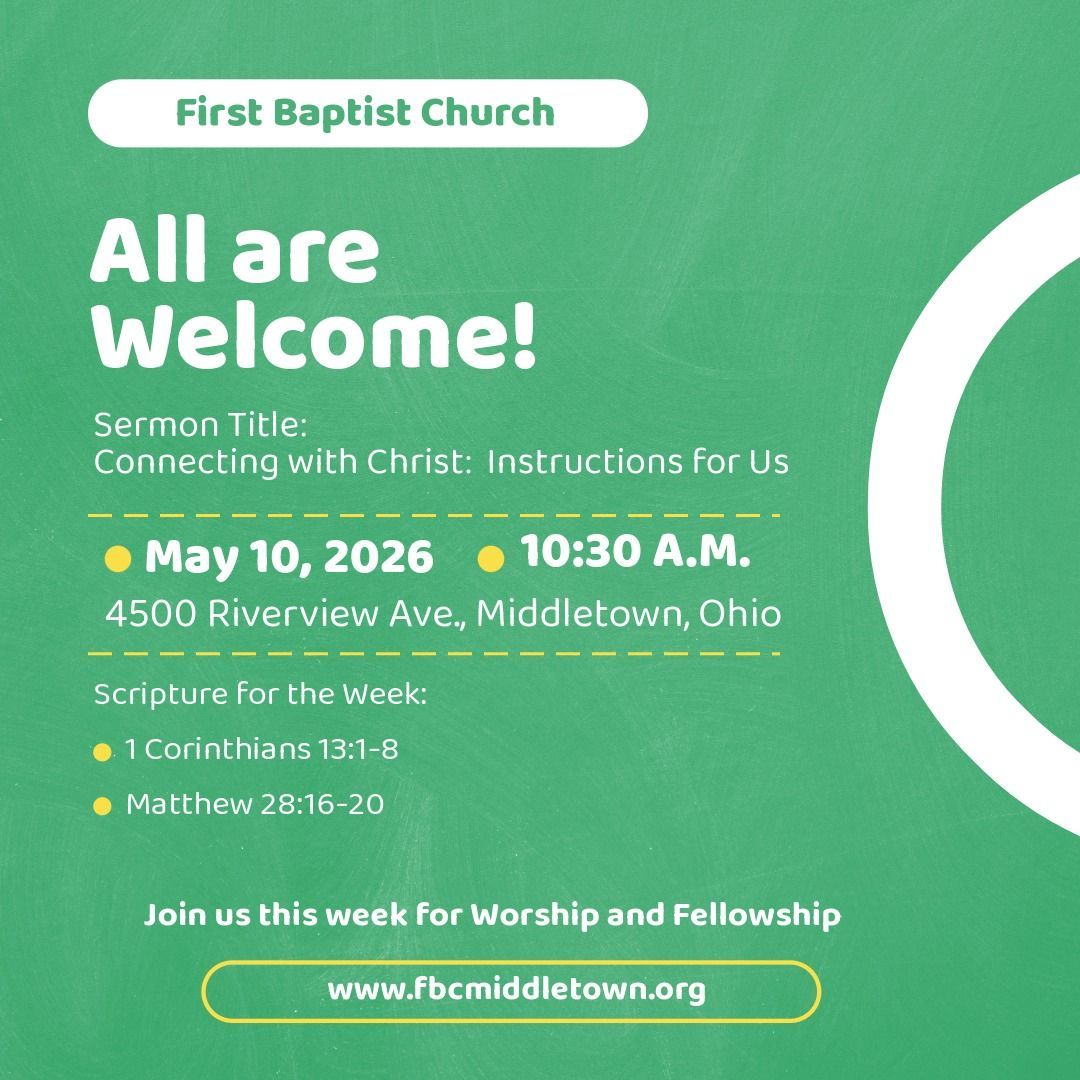 First Baptist Church

All are Welcome!

Sermon Title:
Connecting with Christ: Instructions for Us

May 10, 2026 10:30 A.M.
4500 Riverview Ave., Middletown, Ohio

Scripture for the Week:

1 Corinthians 13:1-8

Matthew 28:16-20

Join us this week for Worship and Fellowship

www.fbcmiddletown.org